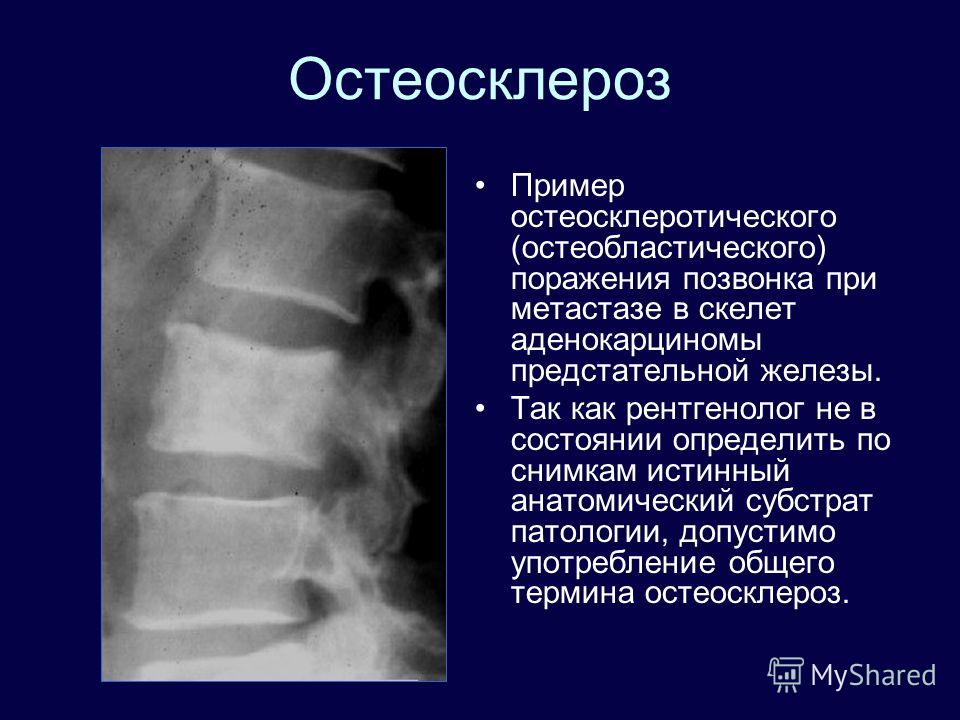 Остеосклероз

• Пример остеосклеротического (остеобластического) поражения позвонка при метастазе в скелет аденокарциномы предстательной железы.

• Так как рентгенолог не в состоянии определить по снимкам истинный анатомический субстрат патологии, допустимо употребление общего термина остеосклероз.

MyShared